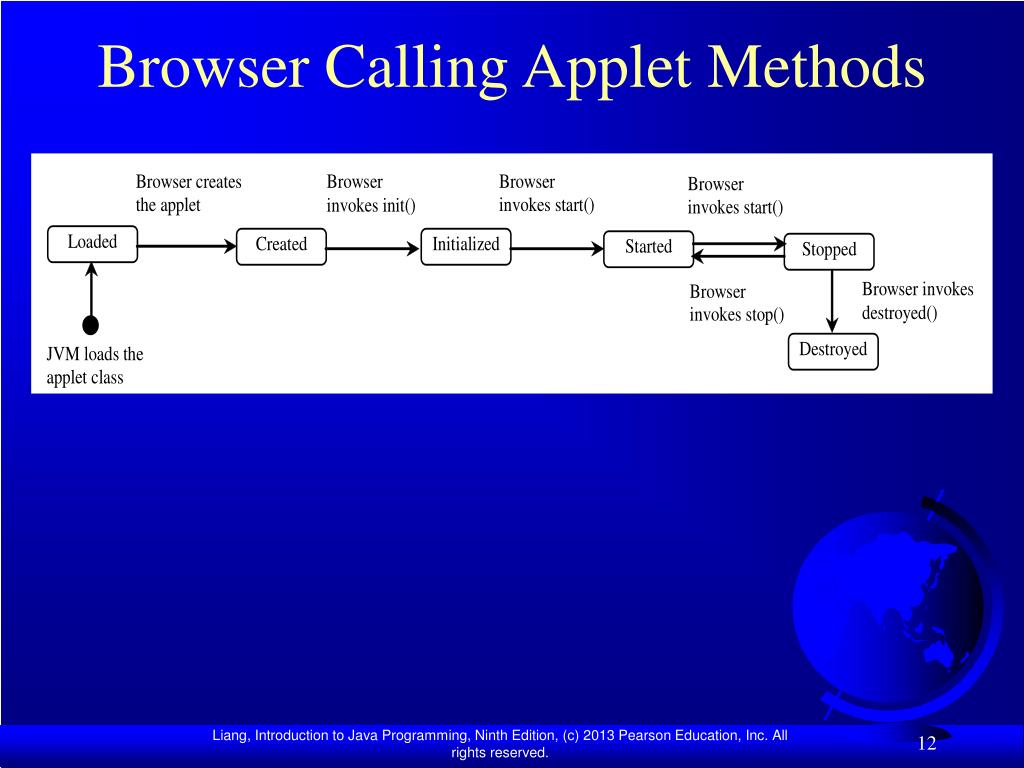 Browser Calling Applet Methods

Browser creates the applet

Browser invokes init()

Browser invokes start()

Browser invokes start()

Loaded

Created

Initialized

Started

Stopped

Browser invokes stop()

Browser invokes destroyed()

Destroyed

JVM loads the applet class

Liang, Introduction to Java Programming, Ninth Edition, (c) 2013 Pearson Education, Inc. All rights reserved.

12